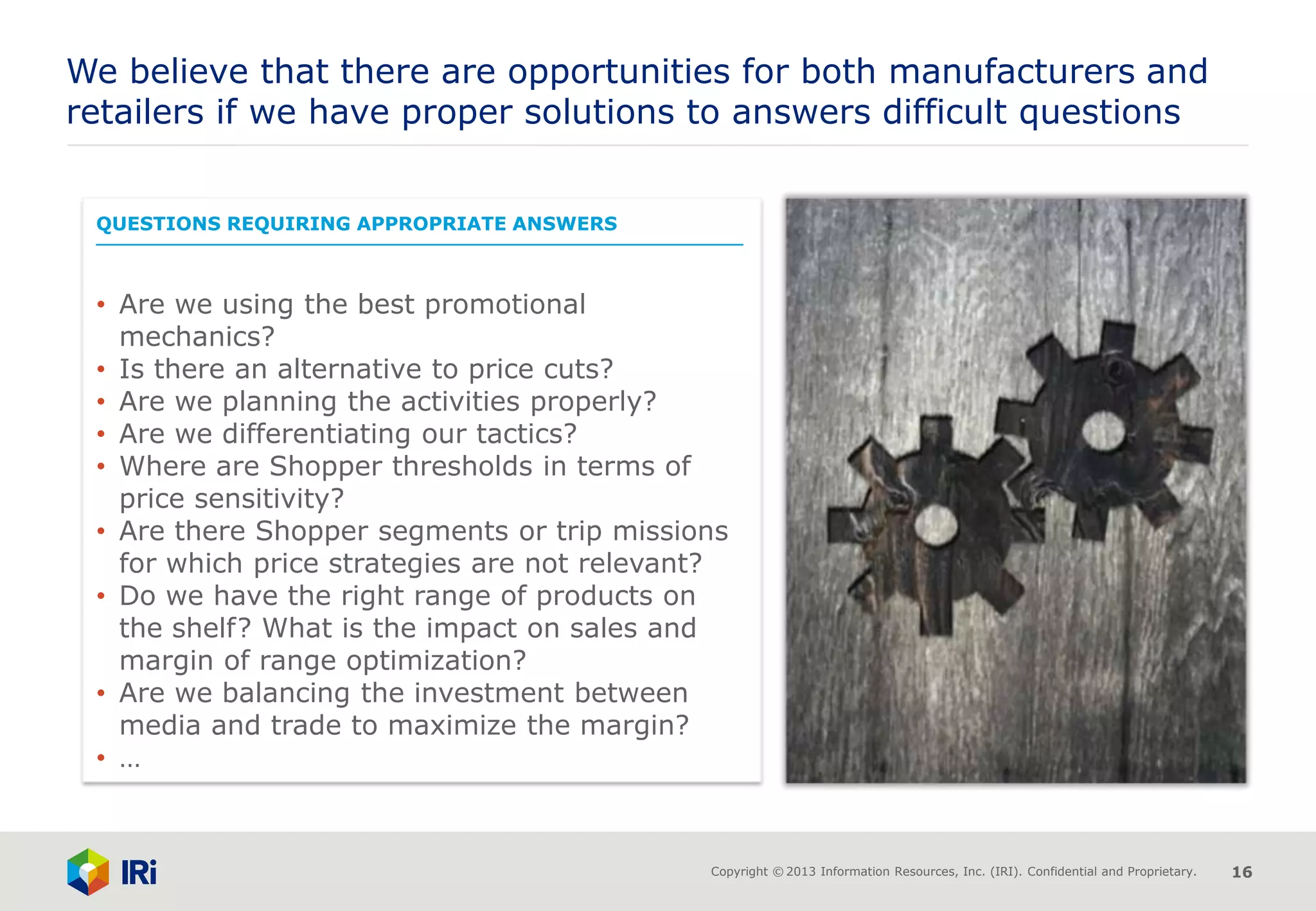 We believe that there are opportunities for both manufacturers and retailers if we have proper solutions to answers difficult questions

QUESTIONS REQUIRING APPROPRIATE ANSWERS

• Are we using the best promotional mechanics?
• Is there an alternative to price cuts?
• Are we planning the activities properly?
• Are we differentiating our tactics?
• Where are Shopper thresholds in terms of price sensitivity?
• Are there Shopper segments or trip missions for which price strategies are not relevant?
• Do we have the right range of products on the shelf? What is the impact on sales and margin of range optimization?
• Are we balancing the investment between media and trade to maximize the margin?
• …

IRi

Copyright © 2013 Information Resources, Inc. (IRI). Confidential and Proprietary. 16